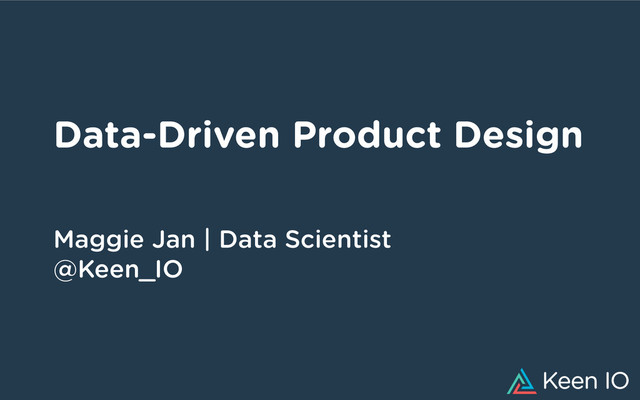 Data-Driven Product Design

Maggie Jan | Data Scientist
@Keen_IO

Keen IO